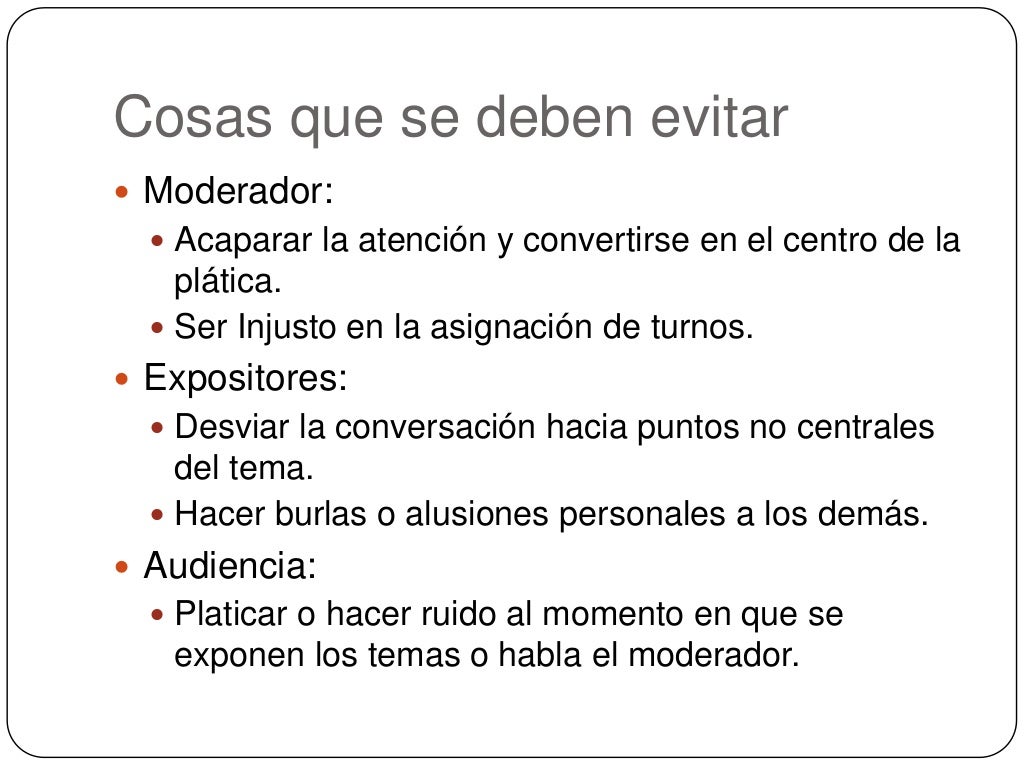 Cosas que se deben evitar

- Moderador:
  - Acaparar la atención y convertirse en el centro de la plática.
  - Ser Injusto en la asignación de turnos.
- Expositores:
  - Desviar la conversación hacia puntos no centrales del tema.
  - Hacer burlas o alusiones personales a los demás.
- Audiencia:
  - Platicar o hacer ruido al momento en que se exponen los temas o habla el moderador.